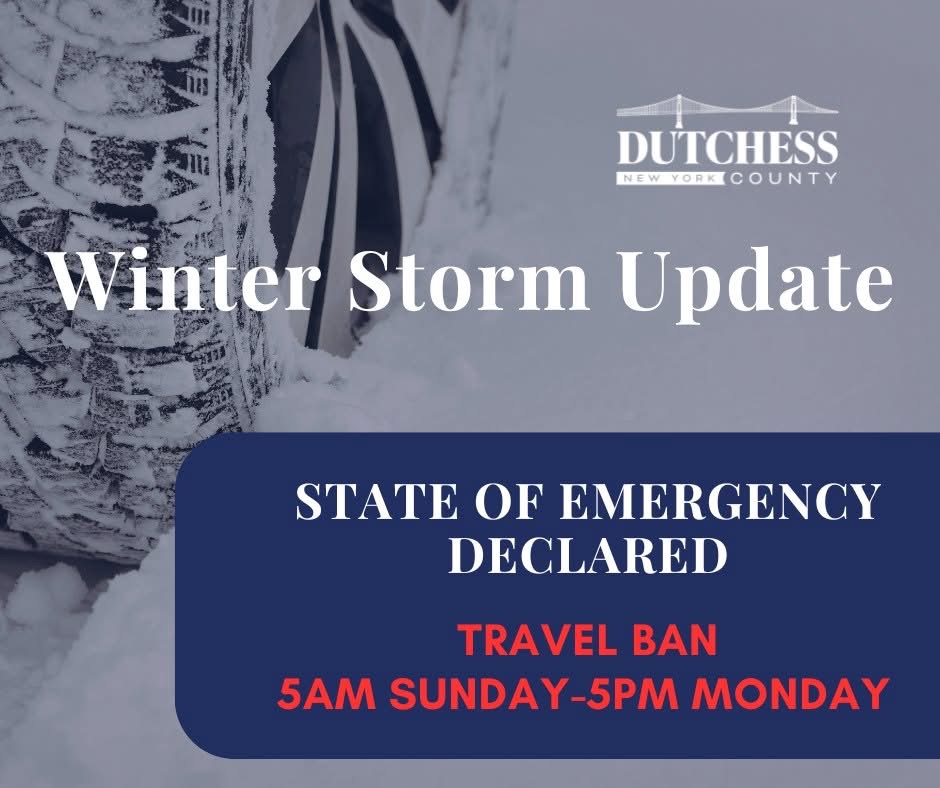 DUTCHESS
NEW YORK COUNTY

Winter Storm Update

STATE OF EMERGENCY DECLARED

TRAVEL BAN
5AM SUNDAY-5PM MONDAY